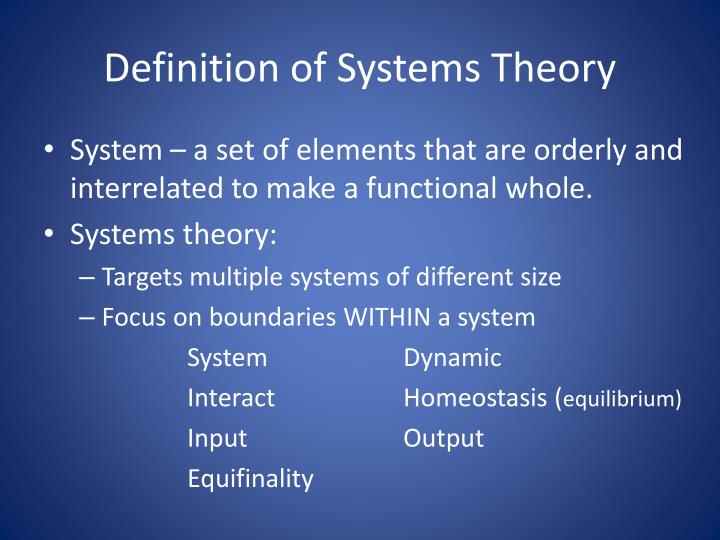 Definition of Systems Theory

• System – a set of elements that are orderly and interrelated to make a functional whole.
• Systems theory:
– Targets multiple systems of different size
– Focus on boundaries WITHIN a system

System
Interact
Input
Equifinality

Dynamic
Homeostasis (equilibrium)
Output